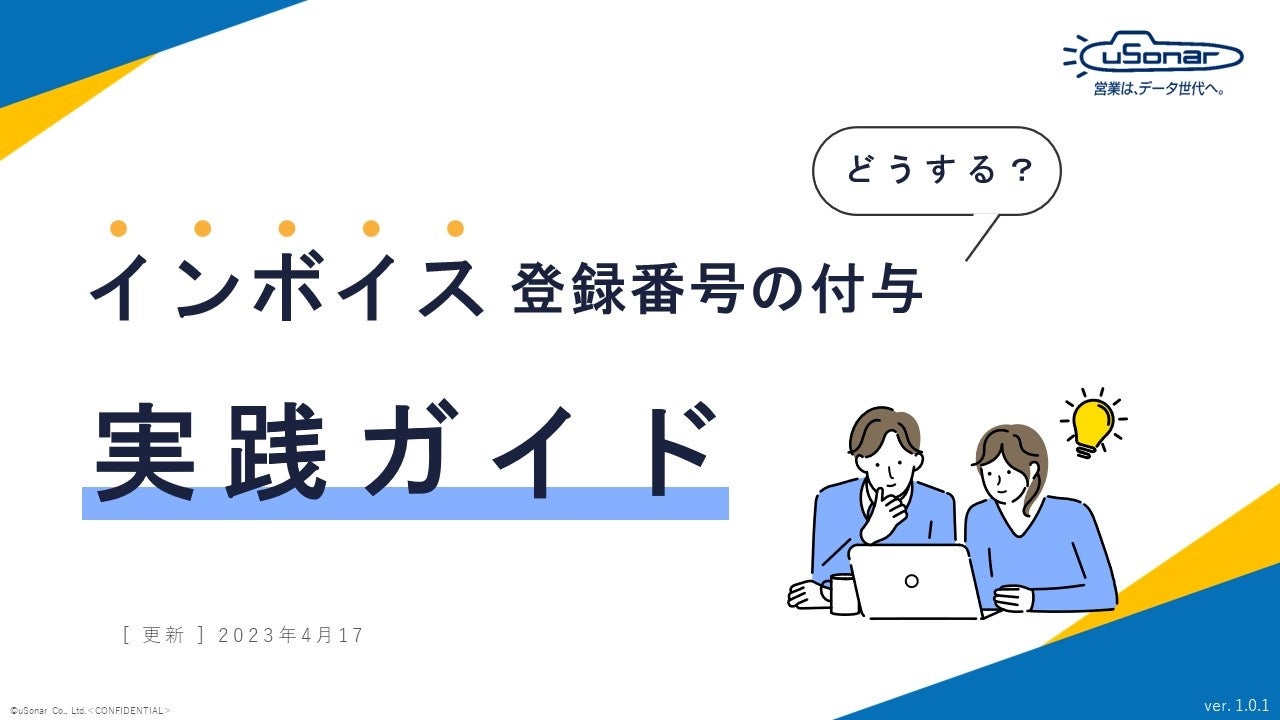 uSonar
営業は、データ世代へ。

どうする？

インボイス 登録番号の付与

実践ガイド

[ 更新 ] 2023年4月17

©uSonar Co., Ltd.＜CONFIDENTIAL＞

ver. 1.0.1